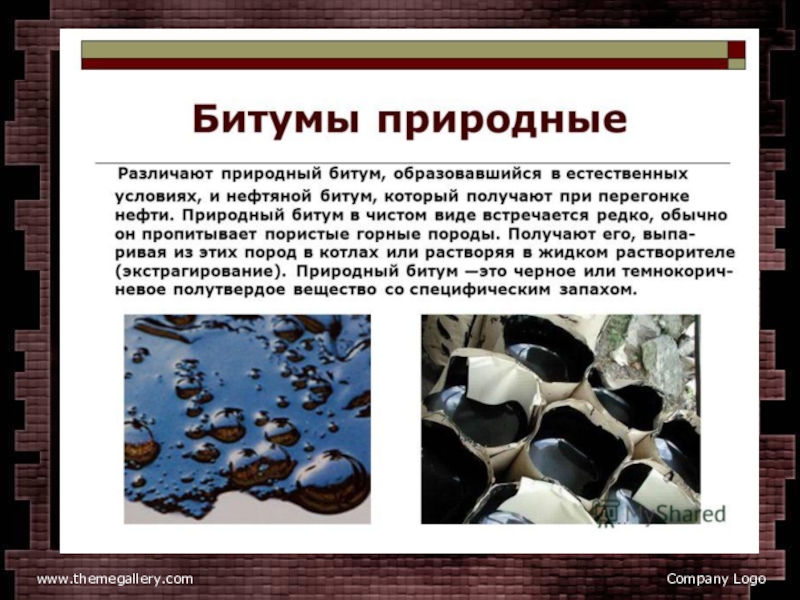 Битумы природные

Различают природный битум, образовавшийся в естественных условиях, и нефтяной битум, который получают при перегонке нефти. Природный битум в чистом виде встречается редко, обычно он пропитывает пористые горные породы. Получают его, выпаривая из этих пород в котлах или растворяя в жидком растворителе (экстрагирование). Природный битум —это черное или темнокоричневое полутвердое вещество со специфическим запахом.

MyShared

www.themegallery.com

Company Logo